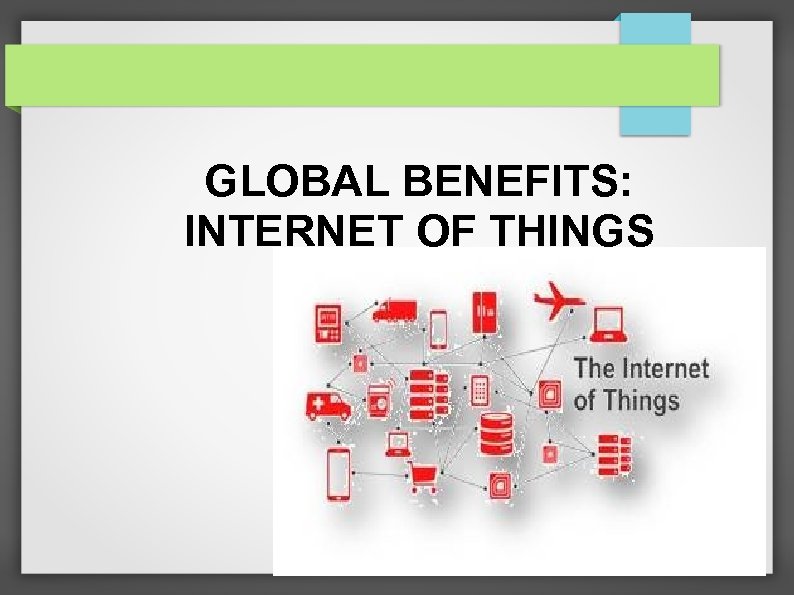 GLOBAL BENEFITS:
INTERNET OF THINGS

The Internet
of Things